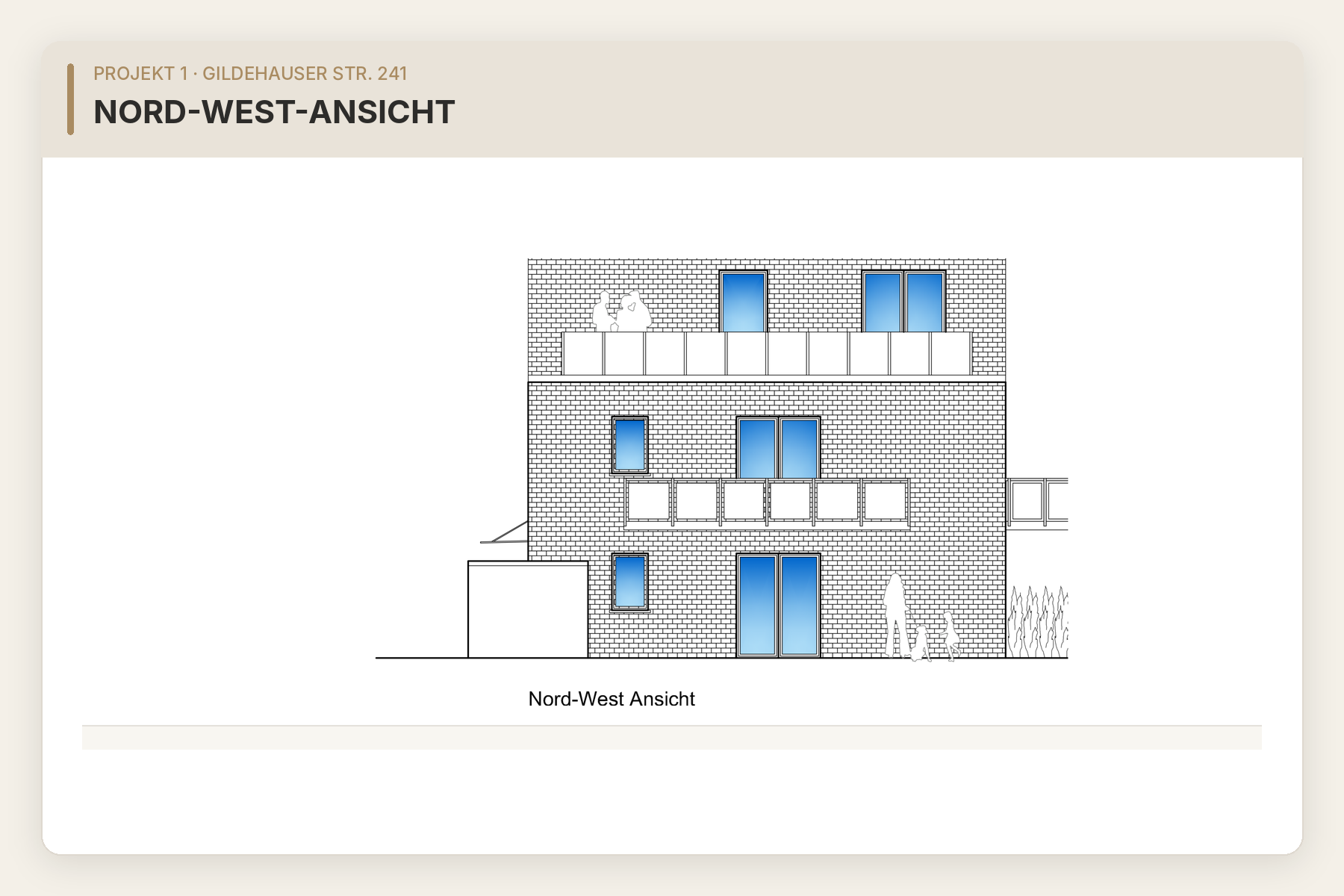 PROJEKT 1 · GILDEHAUSER STR. 241

NORD-WEST-ANSICHT

Nord-West Ansicht